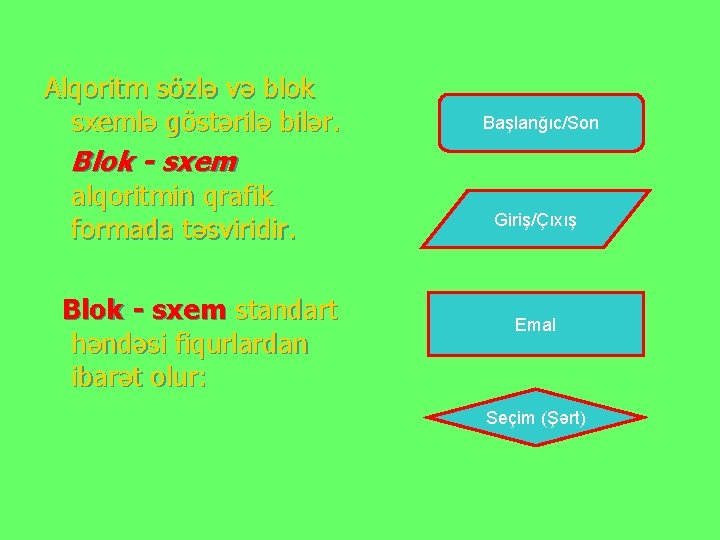 Alqoritm sözlə və blok sxemlə göstərilə bilər.

Blok - sxem alqoritmin qrafik formada təsviridir.

Blok - sxem standart həndəsi fiqurlardan ibarət olur:

Başlanğıc/Son

Giriş/Çıxış

Emal

Seçim (Şərt)